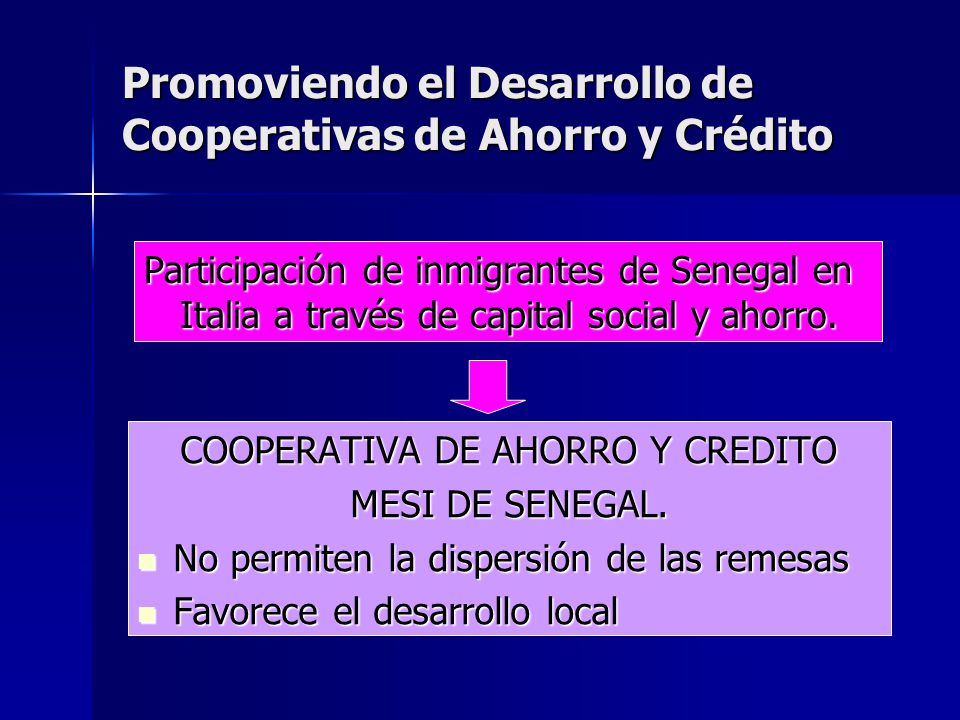 Promoviendo el Desarrollo de Cooperativas de Ahorro y Crédito

Participación de inmigrantes de Senegal en Italia a través de capital social y ahorro.

COOPERATIVA DE AHORRO Y CREDITO
MESI DE SENEGAL.

- No permiten la dispersión de las remesas
- Favorece el desarrollo local